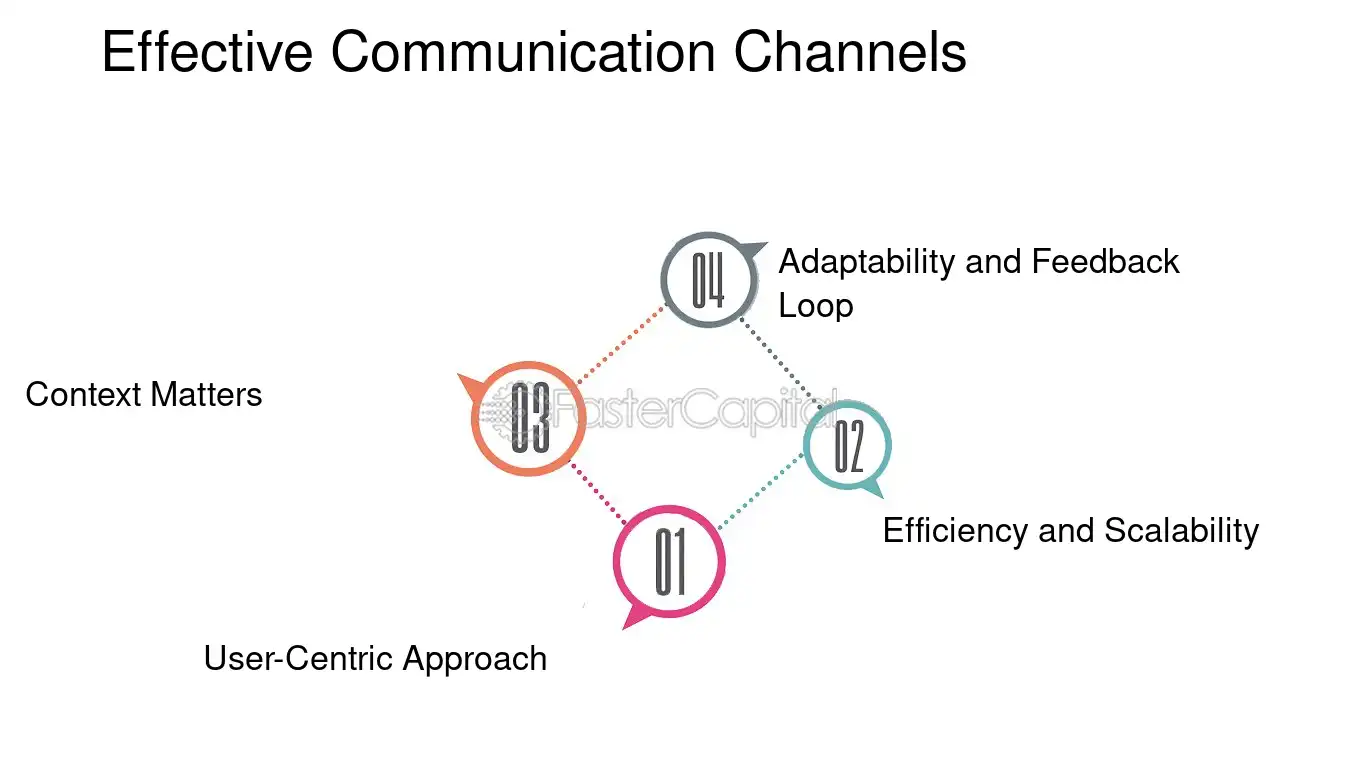 Effective Communication Channels

04

Adaptability and Feedback Loop

Context Matters

03

02

Efficiency and Scalability

01

User-Centric Approach

FasterCapital